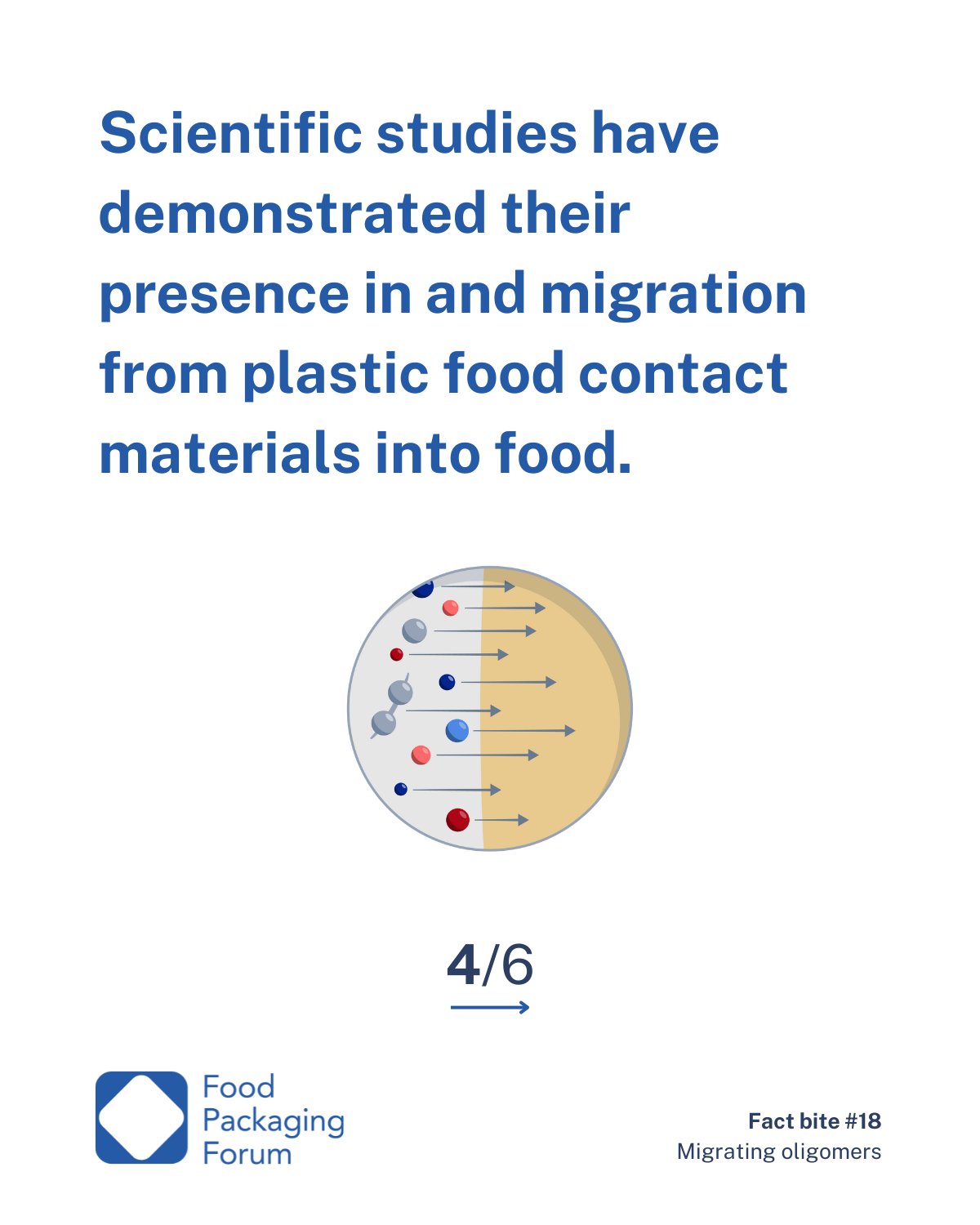 Scientific studies have demonstrated their presence in and migration from plastic food contact materials into food.

4/6

Food Packaging Forum

Fact bite #18
Migrating oligomers